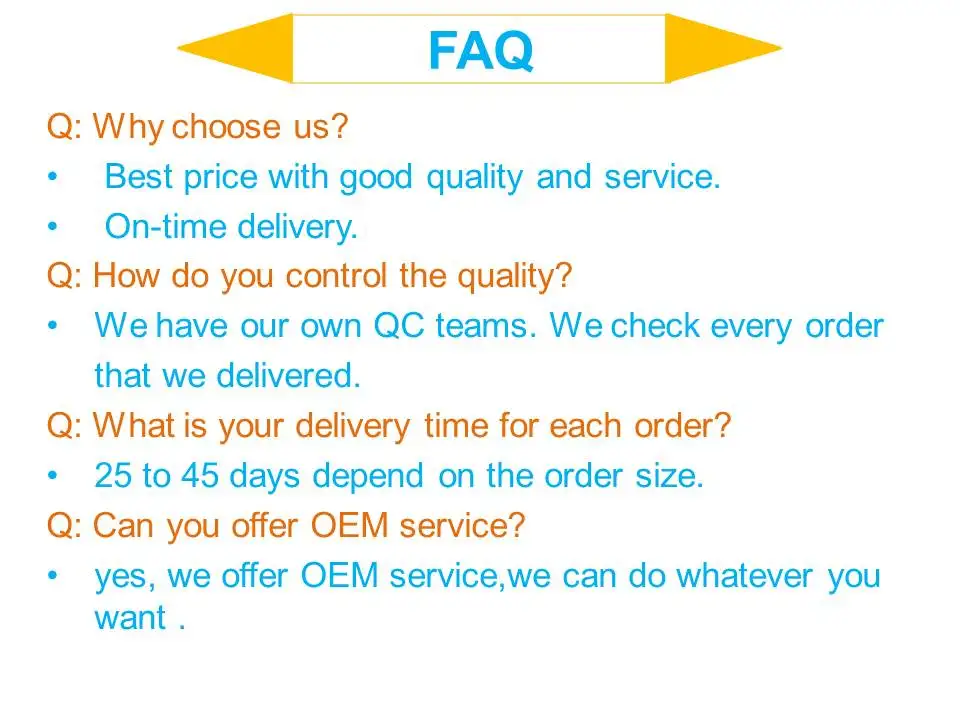 FAQ

Q: Why choose us?
• Best price with good quality and service.
• On-time delivery.
Q: How do you control the quality?
• We have our own QC teams. We check every order that we delivered.
Q: What is your delivery time for each order?
• 25 to 45 days depend on the order size.
Q: Can you offer OEM service?
• yes, we offer OEM service,we can do whatever you want .